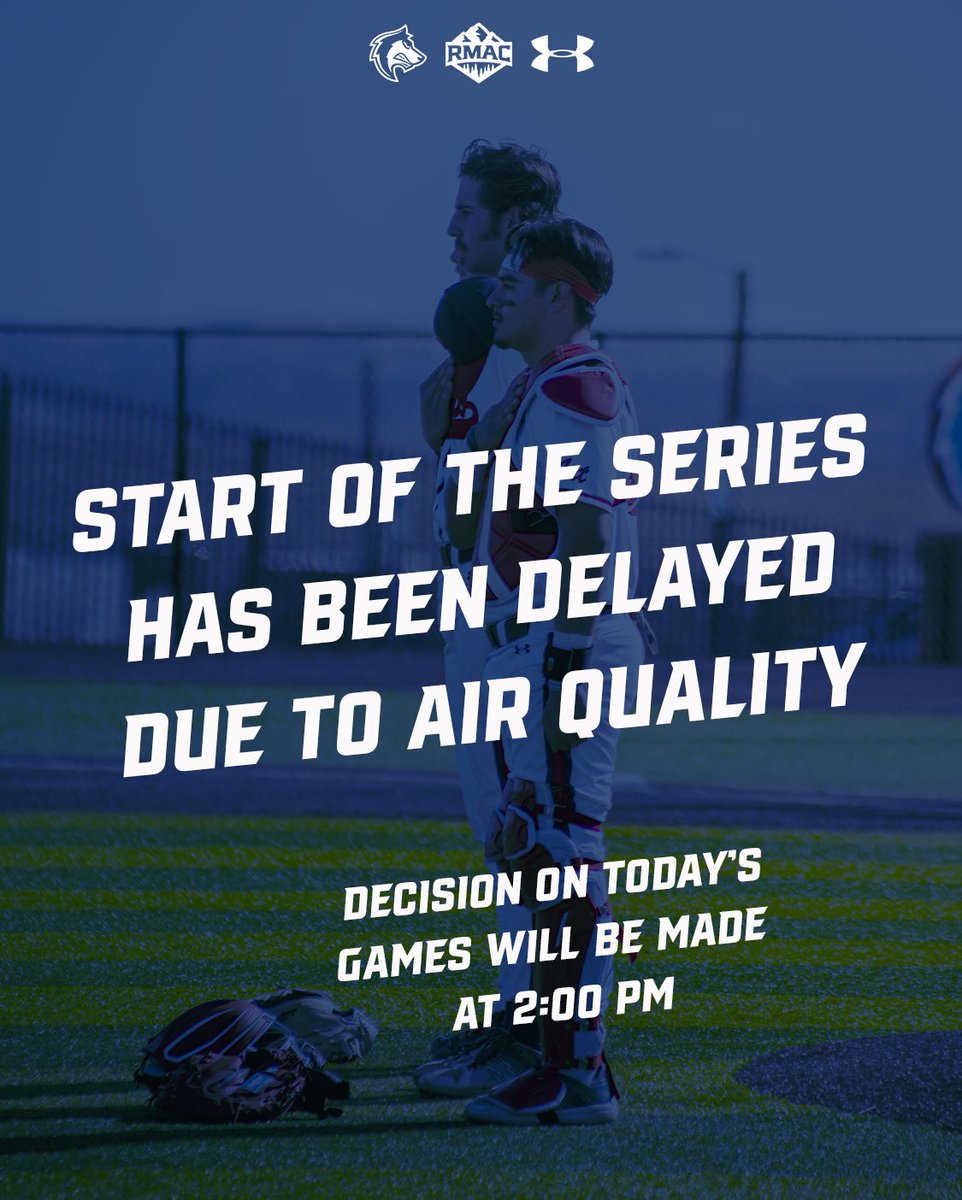 RMAC

START OF THE SERIES HAS BEEN DELAYED DUE TO AIR QUALITY

DECISION ON TODAY'S GAMES WILL BE MADE AT 2:00 PM